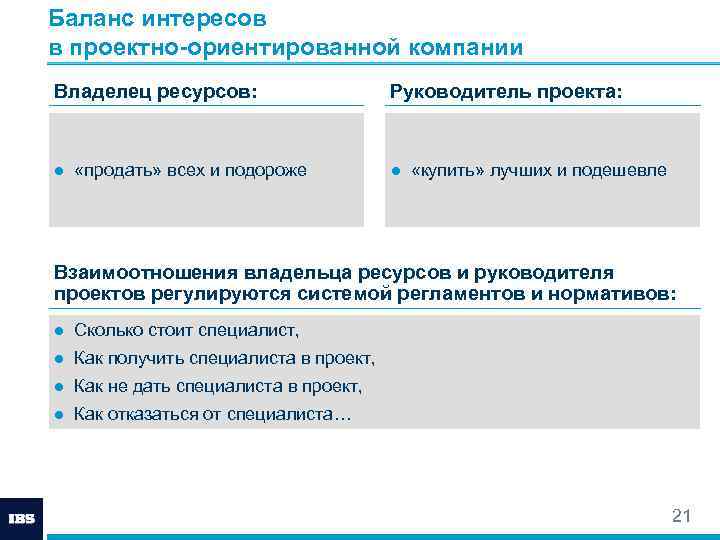 Баланс интересов
в проектно-ориентированной компании

Владелец ресурсов:

● «продать» всех и подороже

Руководитель проекта:

● «купить» лучших и подешевле

Взаимоотношения владельца ресурсов и руководителя проектов регулируются системой регламентов и нормативов:

● Сколько стоит специалист,
● Как получить специалиста в проект,
● Как не дать специалиста в проект,
● Как отказаться от специалиста…

IBS

21